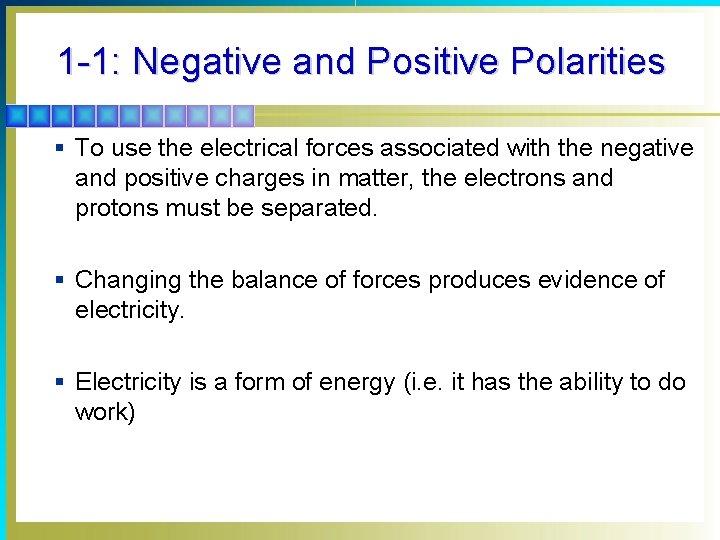 1-1: Negative and Positive Polarities

▪ To use the electrical forces associated with the negative and positive charges in matter, the electrons and protons must be separated.

▪ Changing the balance of forces produces evidence of electricity.

▪ Electricity is a form of energy (i.e. it has the ability to do work)